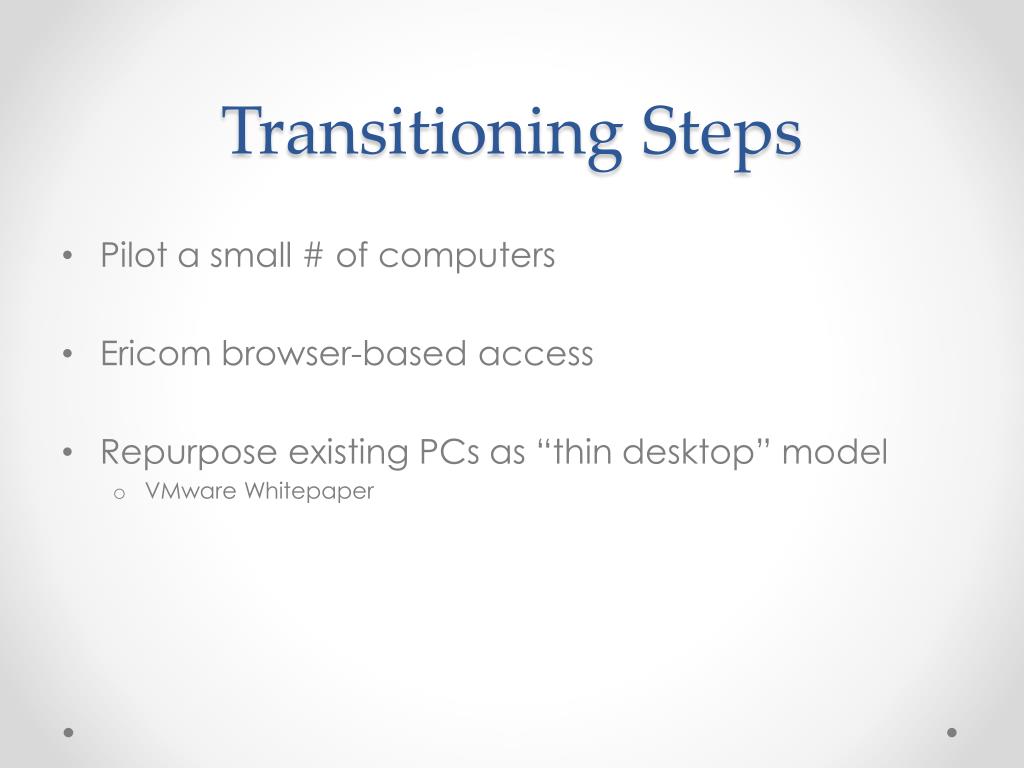 Transitioning Steps

• Pilot a small # of computers

• Ericom browser-based access

• Repurpose existing PCs as “thin desktop” model
  o VMware Whitepaper